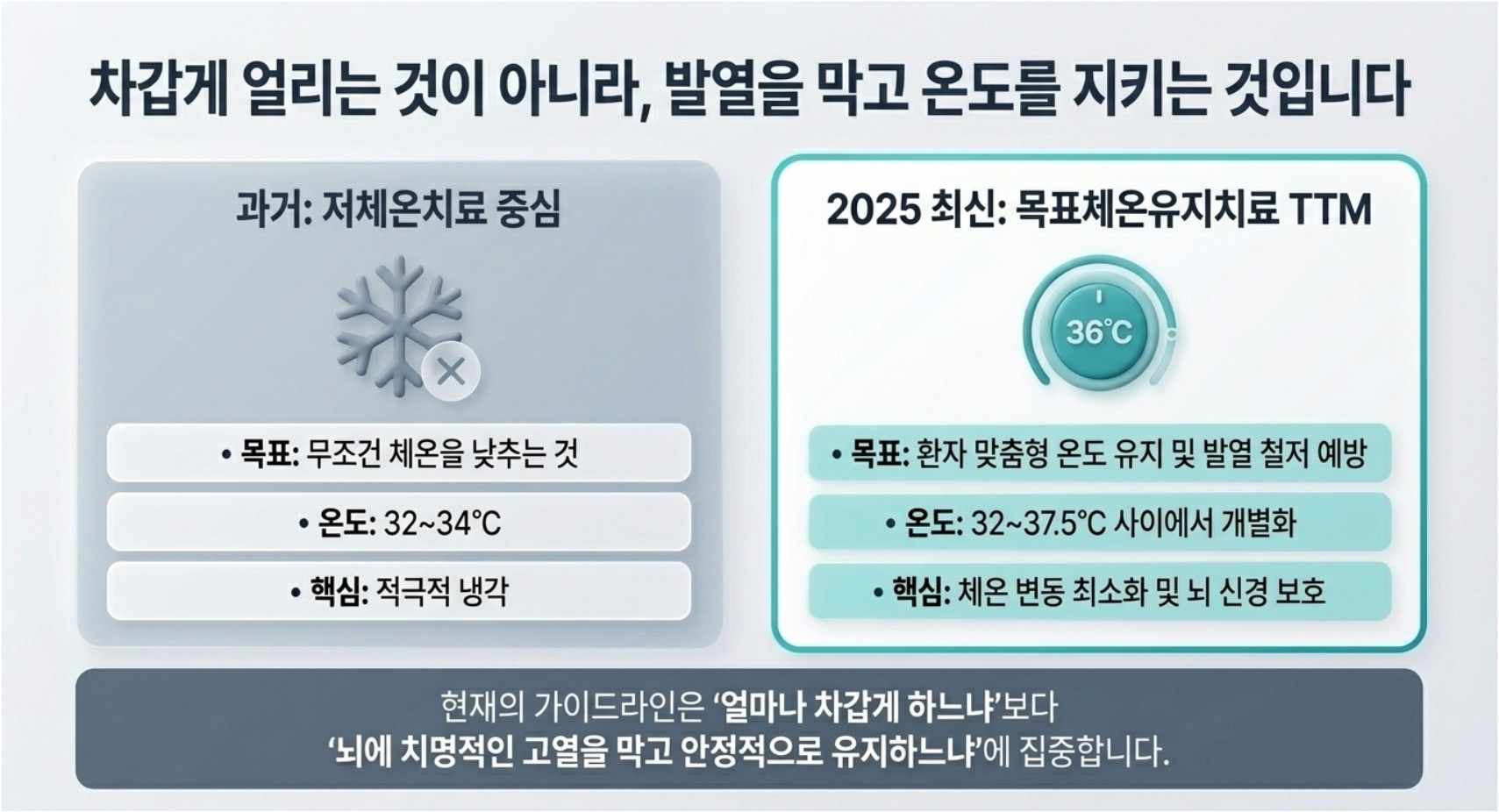 차갑게 얼리는 것이 아니라, 발열을 막고 온도를 지키는 것입니다

과거: 저체온치료 중심

• 목표: 무조건 체온을 낮추는 것

• 온도: 32~34℃

• 핵심: 적극적 냉각

2025 최신: 목표체온유지치료 TTM

36℃

• 목표: 환자 맞춤형 온도 유지 및 발열 철저 예방

• 온도: 32~37.5℃ 사이에서 개별화

• 핵심: 체온 변동 최소화 및 뇌 신경 보호

현재의 가이드라인은 '얼마나 차갑게 하느냐'보다 '뇌에 치명적인 고열을 막고 안정적으로 유지하느냐'에 집중합니다.